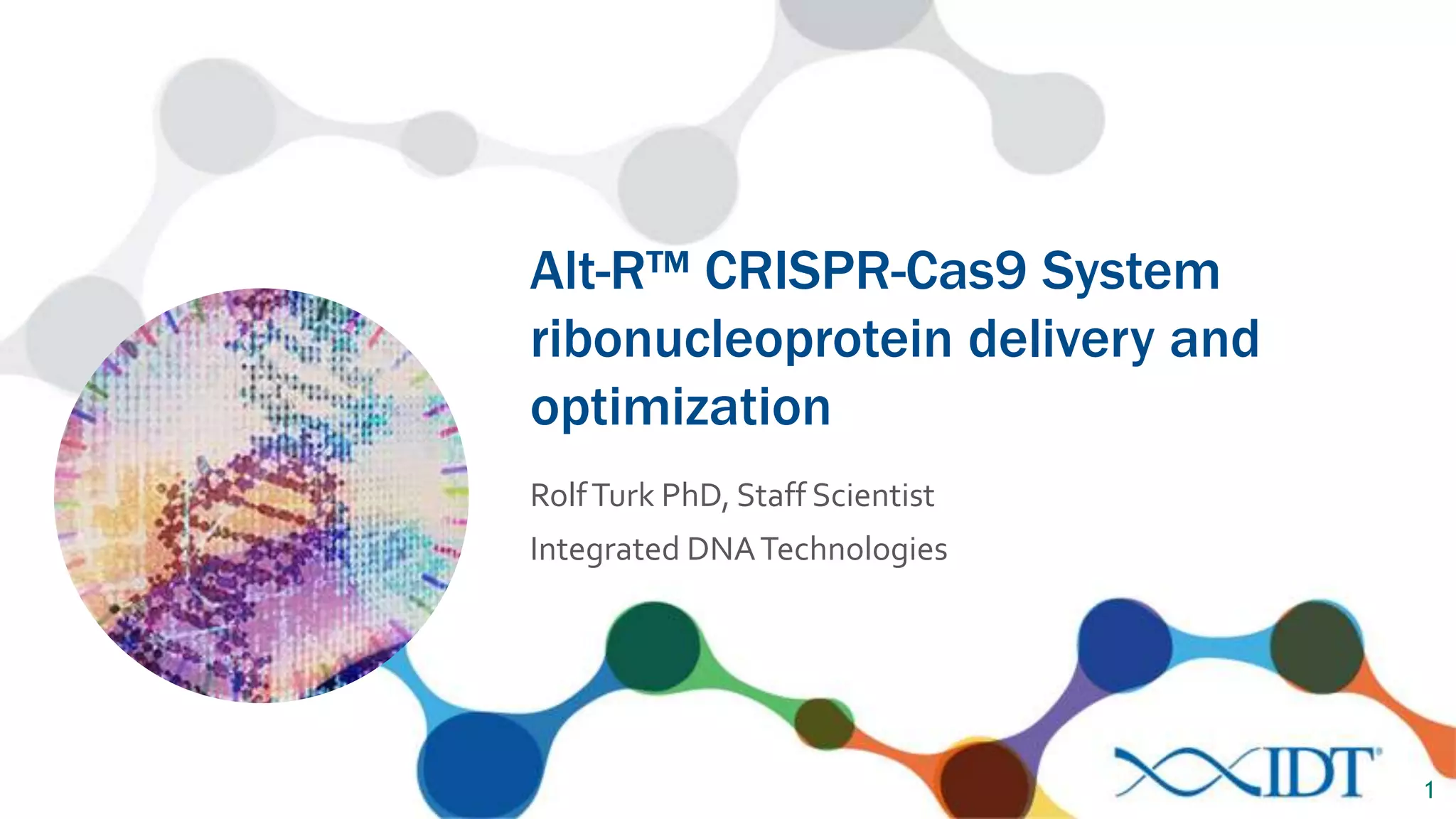 Alt-R™ CRISPR-Cas9 System ribonucleoprotein delivery and optimization

Rolf Turk PhD, Staff Scientist

Integrated DNA Technologies

IDT

1